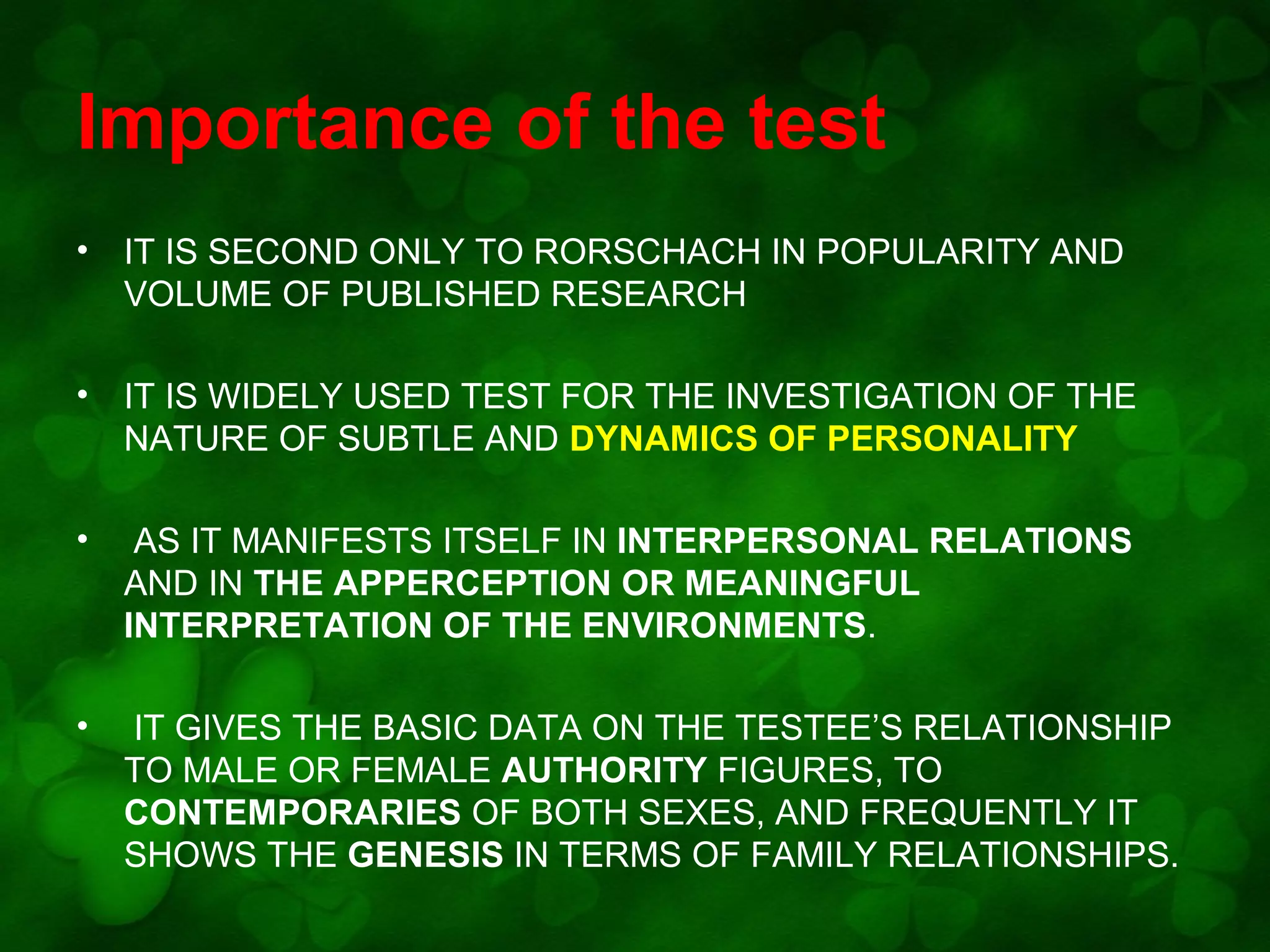 Importance of the test

• IT IS SECOND ONLY TO RORSCHACH IN POPULARITY AND VOLUME OF PUBLISHED RESEARCH

• IT IS WIDELY USED TEST FOR THE INVESTIGATION OF THE NATURE OF SUBTLE AND DYNAMICS OF PERSONALITY

• AS IT MANIFESTS ITSELF IN INTERPERSONAL RELATIONS AND IN THE APPERCEPTION OR MEANINGFUL INTERPRETATION OF THE ENVIRONMENTS.

• IT GIVES THE BASIC DATA ON THE TESTEE'S RELATIONSHIP TO MALE OR FEMALE AUTHORITY FIGURES, TO CONTEMPORARIES OF BOTH SEXES, AND FREQUENTLY IT SHOWS THE GENESIS IN TERMS OF FAMILY RELATIONSHIPS.